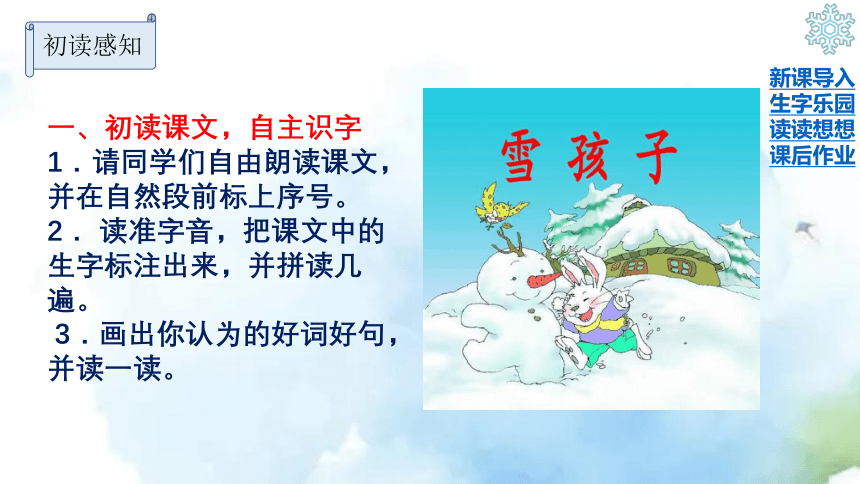 初读感知

一、初读课文，自主识字
1．请同学们自由朗读课文，并在自然段前标上序号。
2．读准字音，把课文中的生字标注出来，并拼读几遍。
3．画出你认为的好词好句，并读一读。

雪孩子

新课导入
生字乐园
读读想想
课后作业